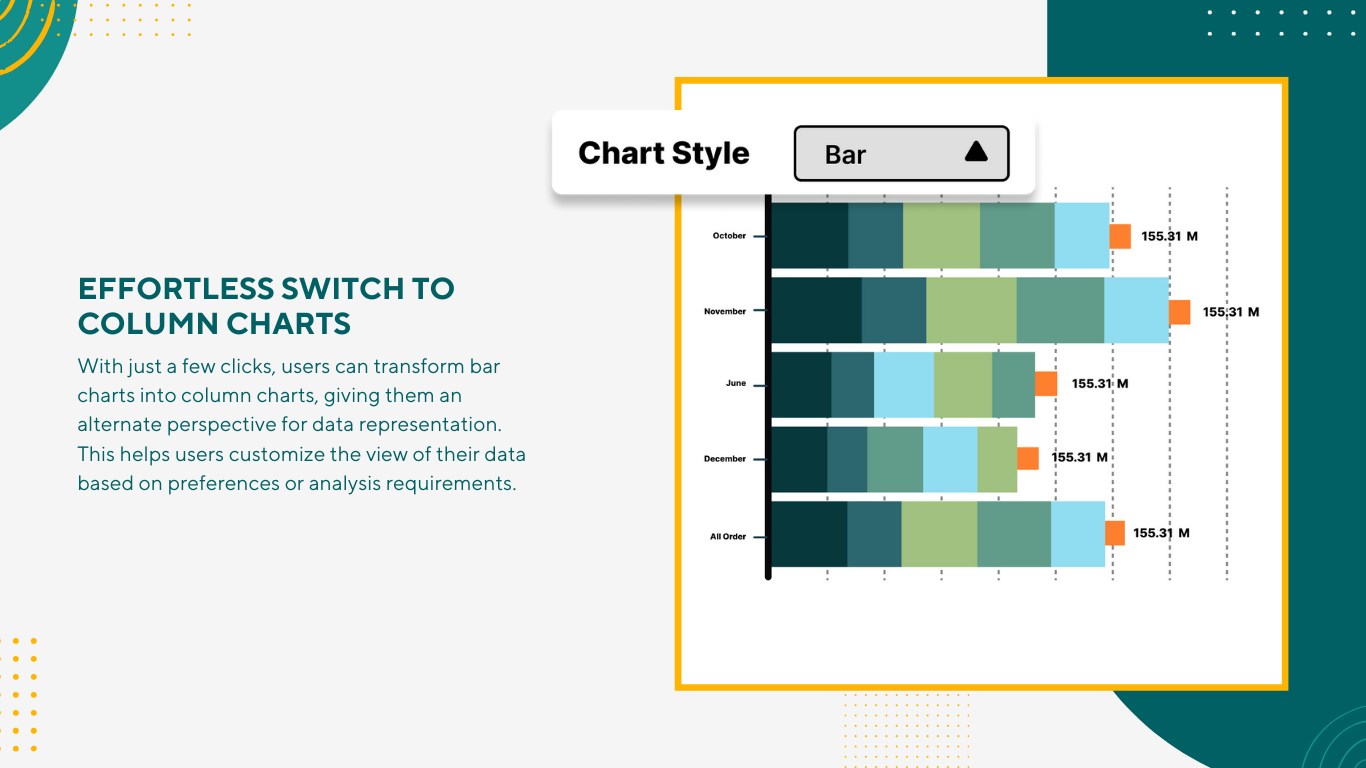 EFFORTLESS SWITCH TO COLUMN CHARTS

With just a few clicks, users can transform bar charts into column charts, giving them an alternate perspective for data representation. This helps users customize the view of their data based on preferences or analysis requirements.

Chart Style

Bar

October

155.31 M

November

155.31 M

June

155.31 M

December

155.31 M

All Order

155.31 M